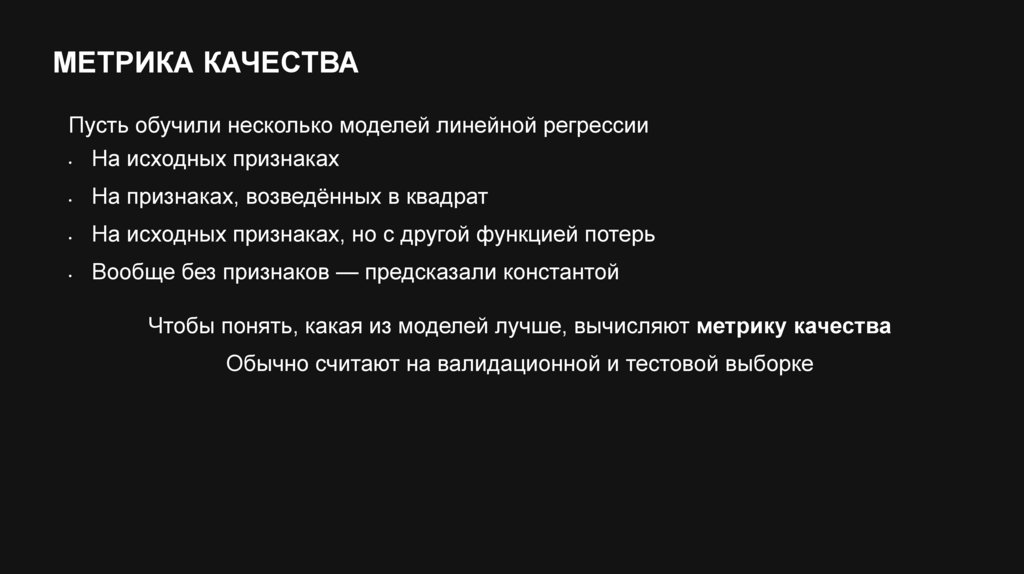 МЕТРИКА КАЧЕСТВА

Пусть обучили несколько моделей линейной регрессии
• На исходных признаках
• На признаках, возведённых в квадрат
• На исходных признаках, но с другой функцией потерь
• Вообще без признаков — предсказали константой

Чтобы понять, какая из моделей лучше, вычисляют метрику качества

Обычно считают на валидационной и тестовой выборке